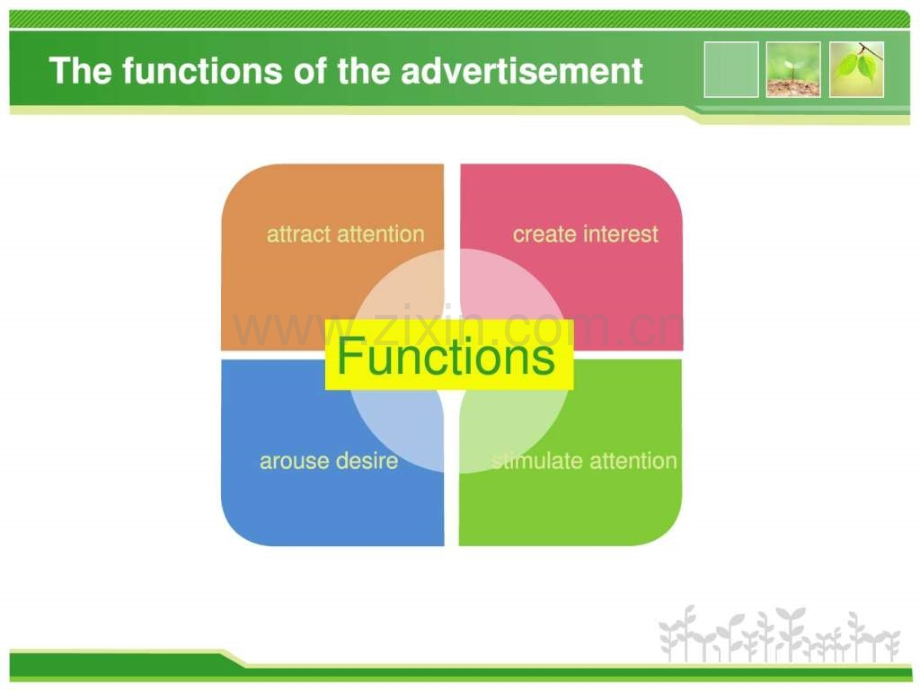 The functions of the advertisement

attract attention

create interest

www.zixin.com.cn

Functions

arouse desire

stimulate attention